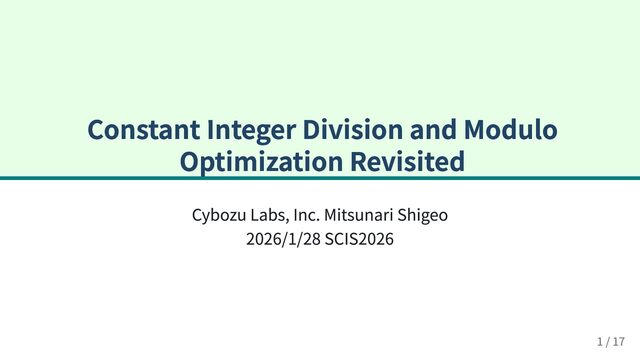 Constant Integer Division and Modulo Optimization Revisited

Cybozu Labs, Inc. Mitsunari Shigeo
2026/1/28 SCIS2026

1 / 17